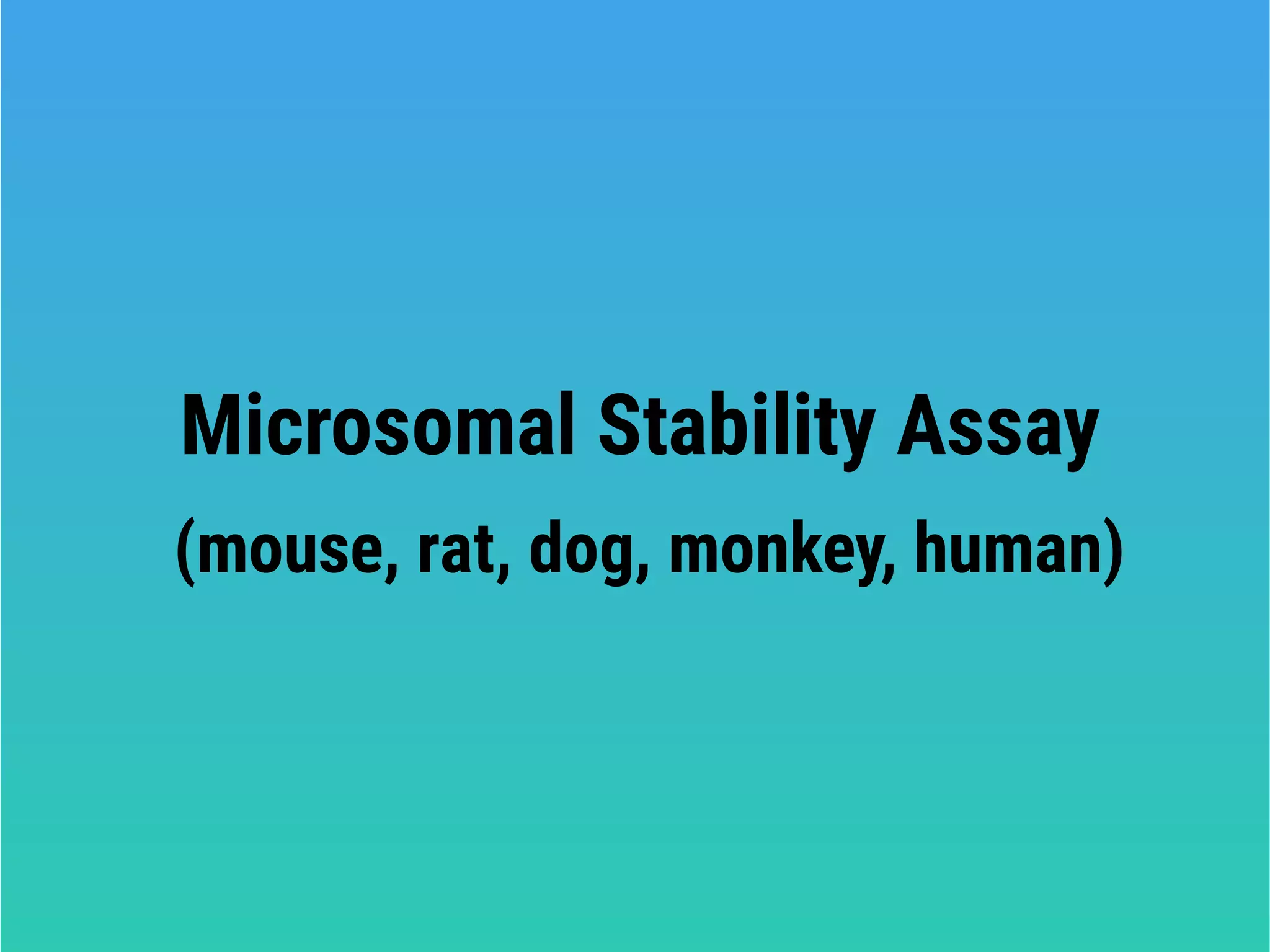 Microsomal Stability Assay
(mouse, rat, dog, monkey, human)